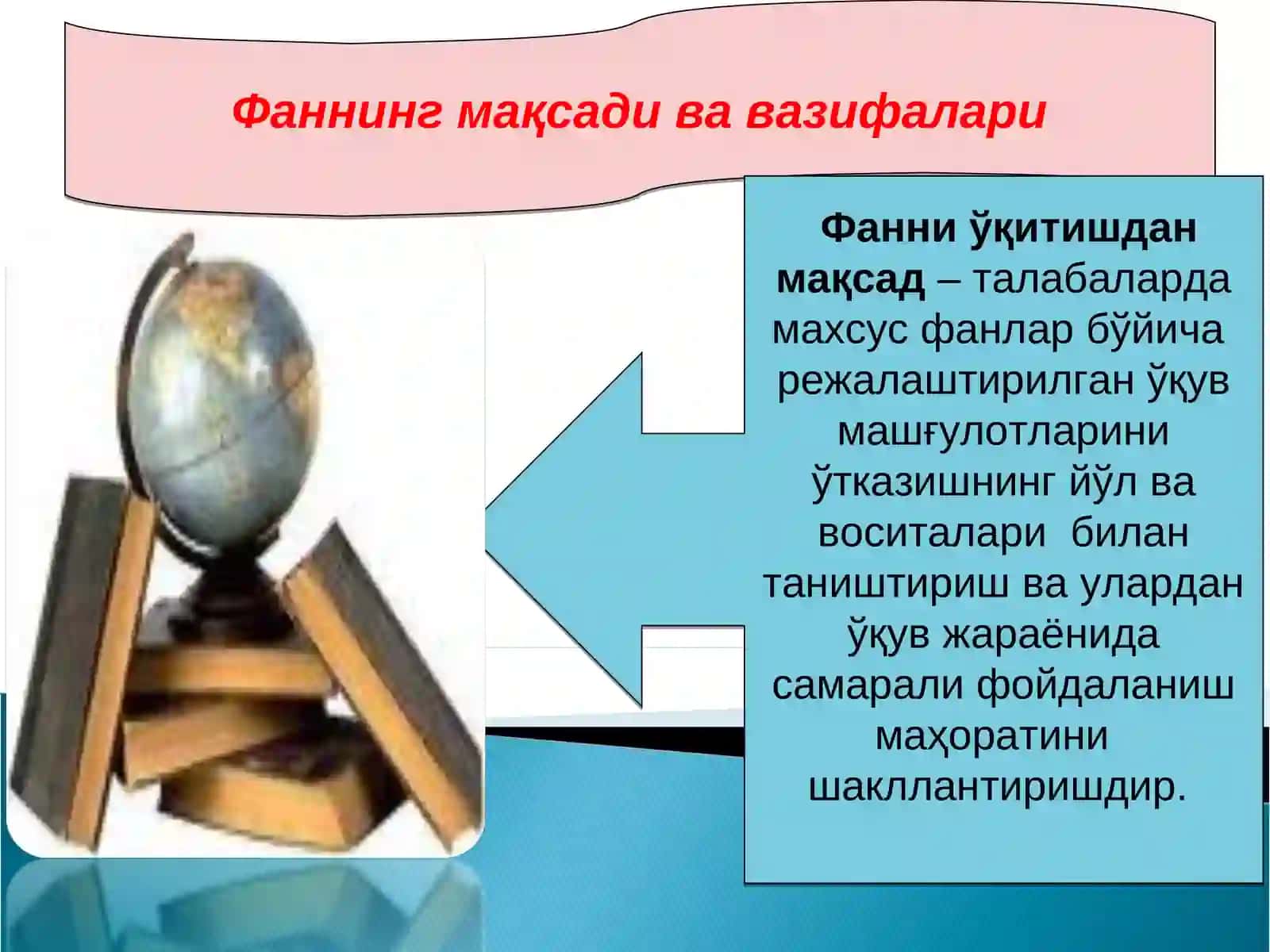 Фаннинг мақсади ва вазифалари

Фанни ўқитишдан мақсад – талабаларда махсус фанлар бўйича режалаштирилган ўқув машғулотларини ўтказишнинг йўл ва воситалари билан таништириш ва улардан ўқув жараёнида самарали фойдаланиш маҳоратини шакллантиришдир.